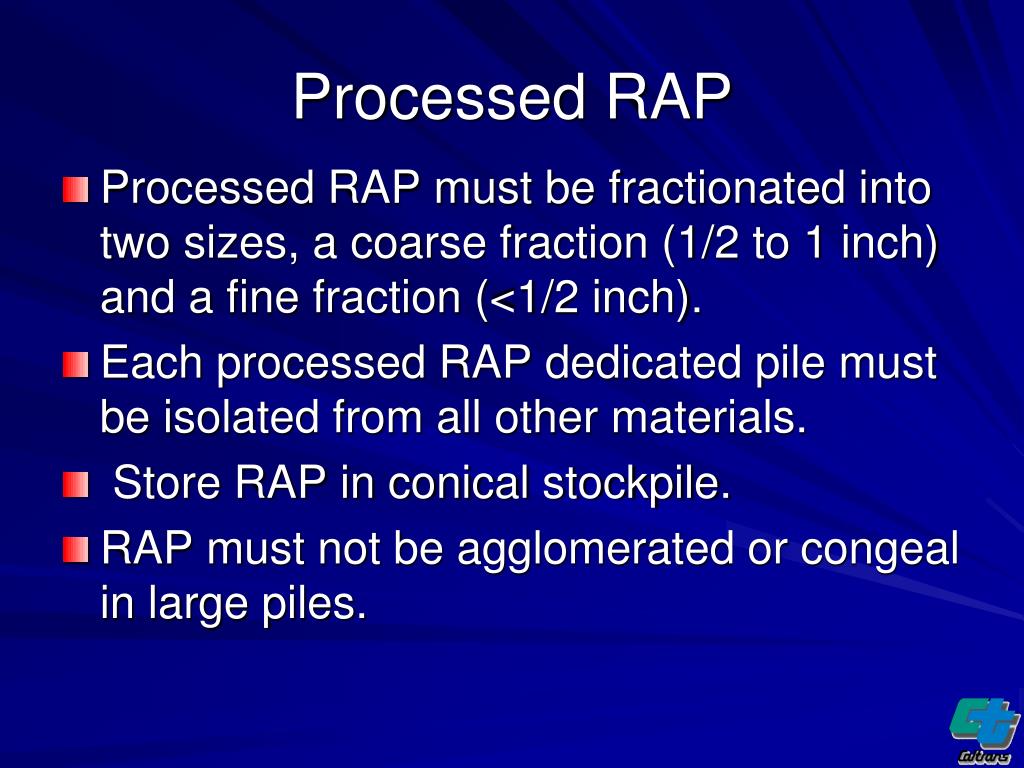 Processed RAP

Processed RAP must be fractionated into two sizes, a coarse fraction (1/2 to 1 inch) and a fine fraction (<1/2 inch).

Each processed RAP dedicated pile must be isolated from all other materials.

Store RAP in conical stockpile.

RAP must not be agglomerated or congeal in large piles.

Caltrans